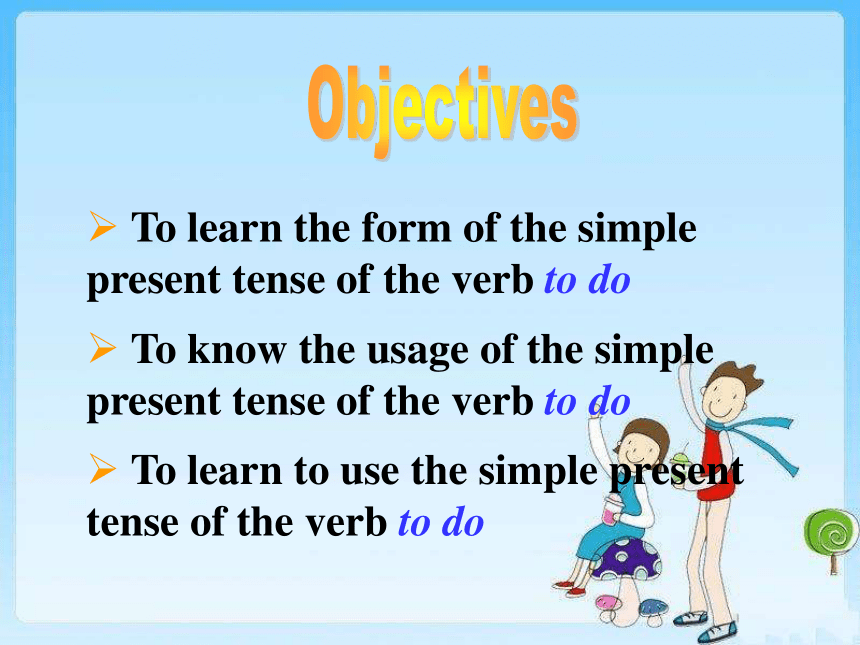 Objectives

➢ To learn the form of the simple present tense of the verb to do

➢ To know the usage of the simple present tense of the verb to do

➢ To learn to use the simple present tense of the verb to do